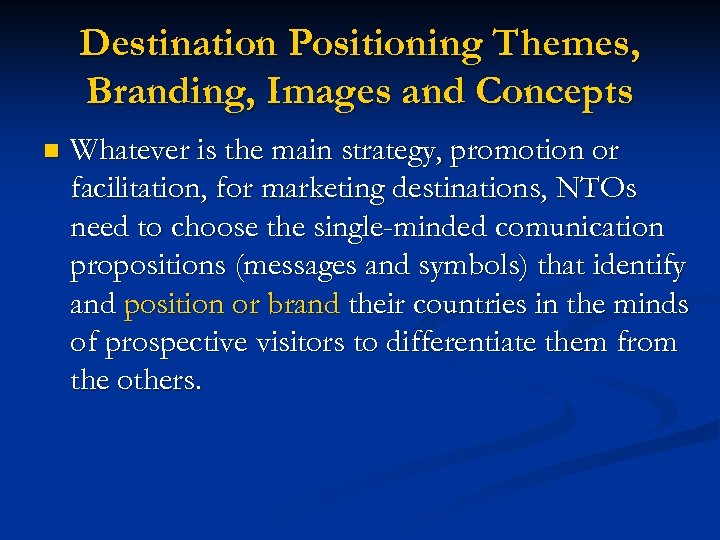 Destination Positioning Themes, Branding, Images and Concepts

Whatever is the main strategy, promotion or facilitation, for marketing destinations, NTOs need to choose the single-minded comunication propositions (messages and symbols) that identify and position or brand their countries in the minds of prospective visitors to differentiate them from the others.